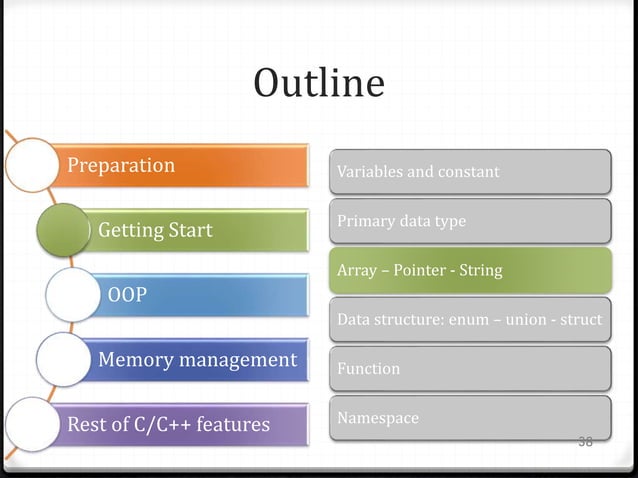 Outline

Preparation

Getting Start

OOP

Memory management

Rest of C/C++ features

Variables and constant

Primary data type

Array – Pointer - String

Data structure: enum – union - struct

Function

Namespace

38